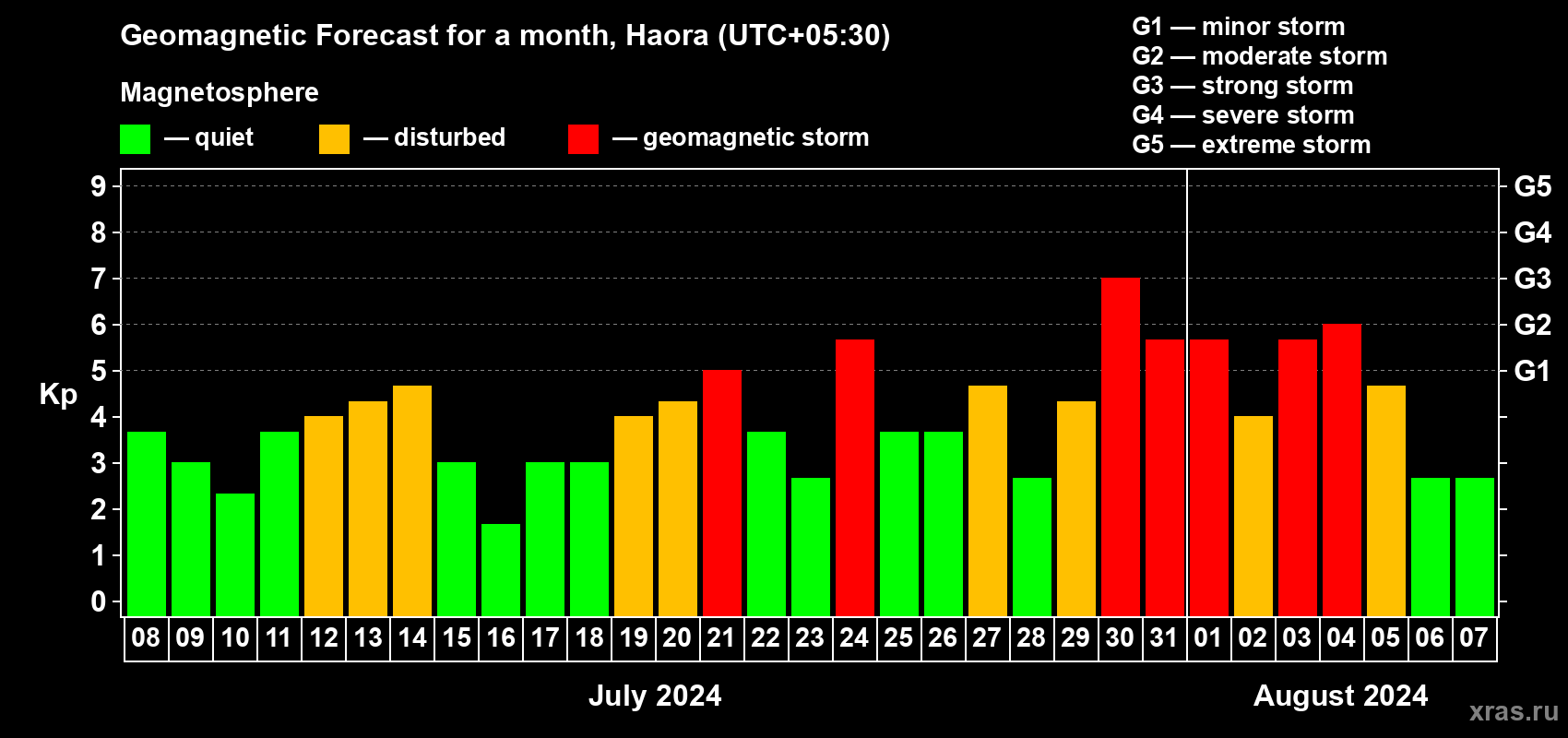 Geomagnetic Forecast for a month, Haora (UTC+05:30)

Magnetosphere

— quiet — disturbed — geomagnetic storm

G1 — minor storm
G2 — moderate storm
G3 — strong storm
G4 — severe storm
G5 — extreme storm

Kp

9
8
7
6
5
4
3
2
1
0

G5
G4
G3
G2
G1

08 09 10 11 12 13 14 15 16 17 18 19 20 21 22 23 24 25 26 27 28 29 30 31 01 02 03 04 05 06 07

July 2024

August 2024

xras.ru